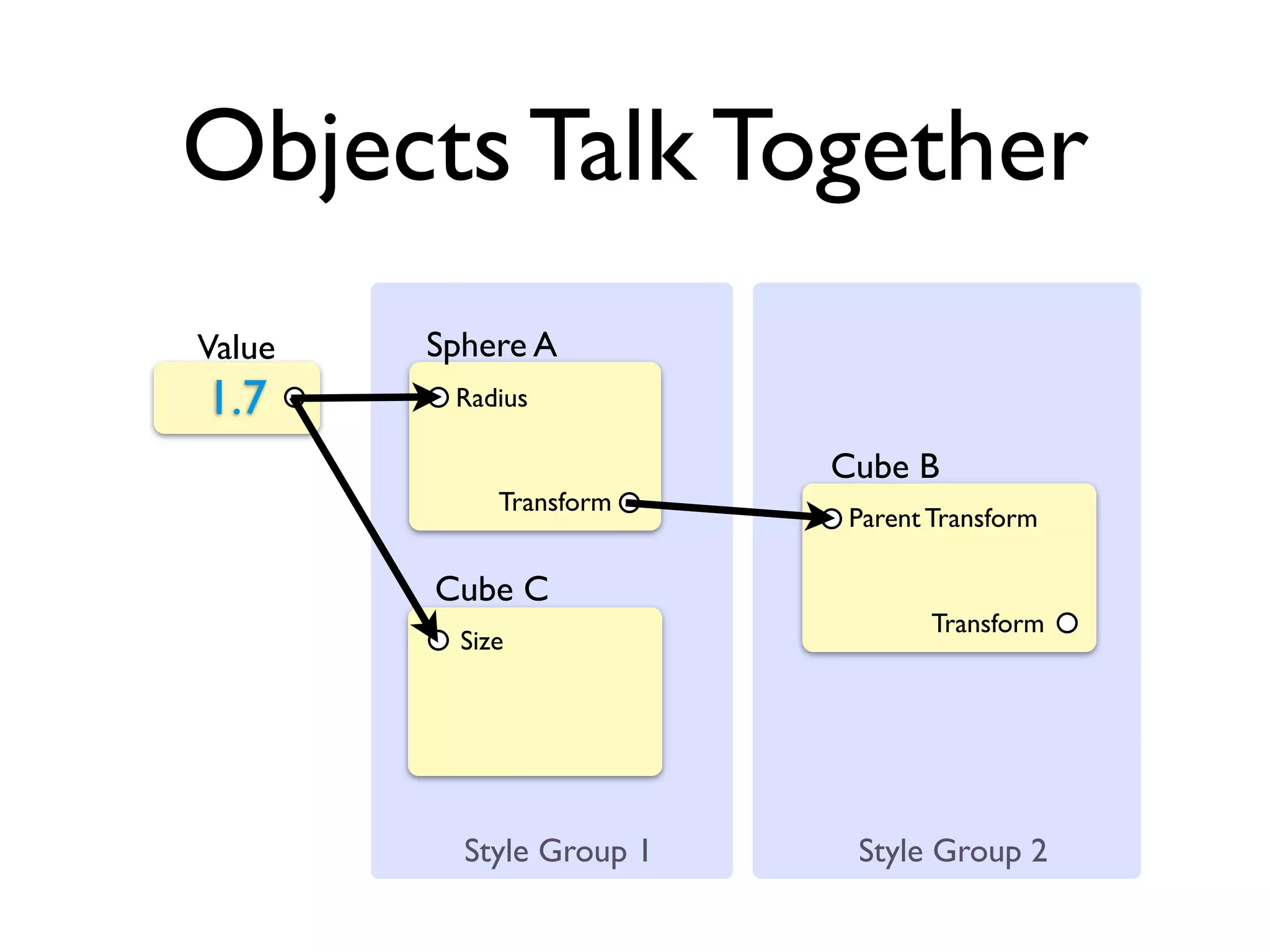 Objects Talk Together

Value
1.7

Sphere A
Radius
Transform

Cube C
Size

Style Group 1

Cube B
Parent Transform
Transform

Style Group 2